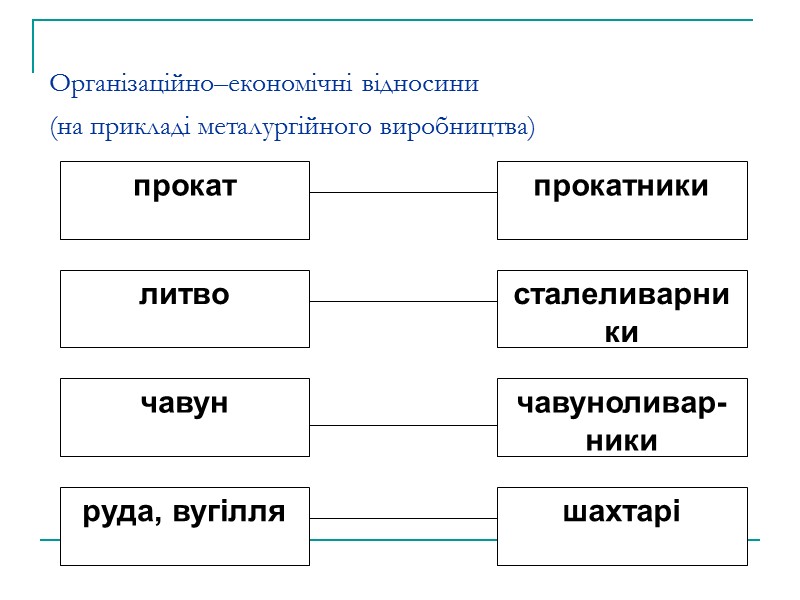 Організаційно–економічні відносини
(на прикладі металургійного виробництва)

прокат

прокатники

литво

сталеливарники

чавун

чавуноливарники

руда, вугілля

шахтарі